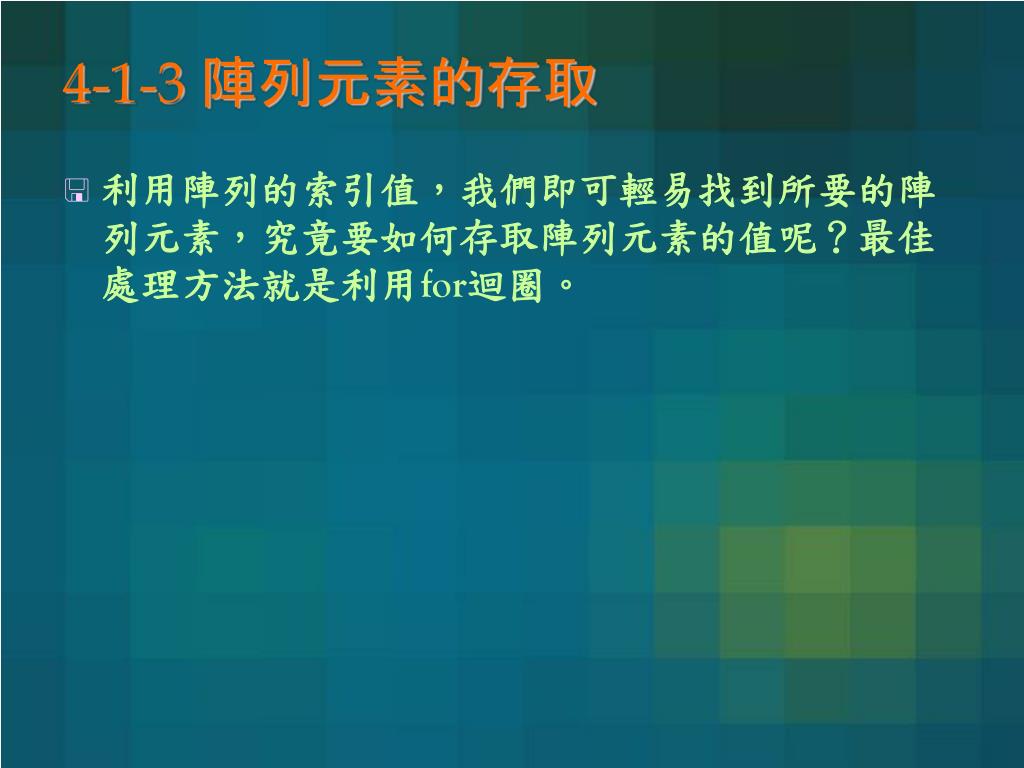 4-1-3 陣列元素的存取

利用陣列的索引值，我們即可輕易找到所要的陣列元素，究竟要如何存取陣列元素的值呢？最佳處理方法就是利用for迴圈。